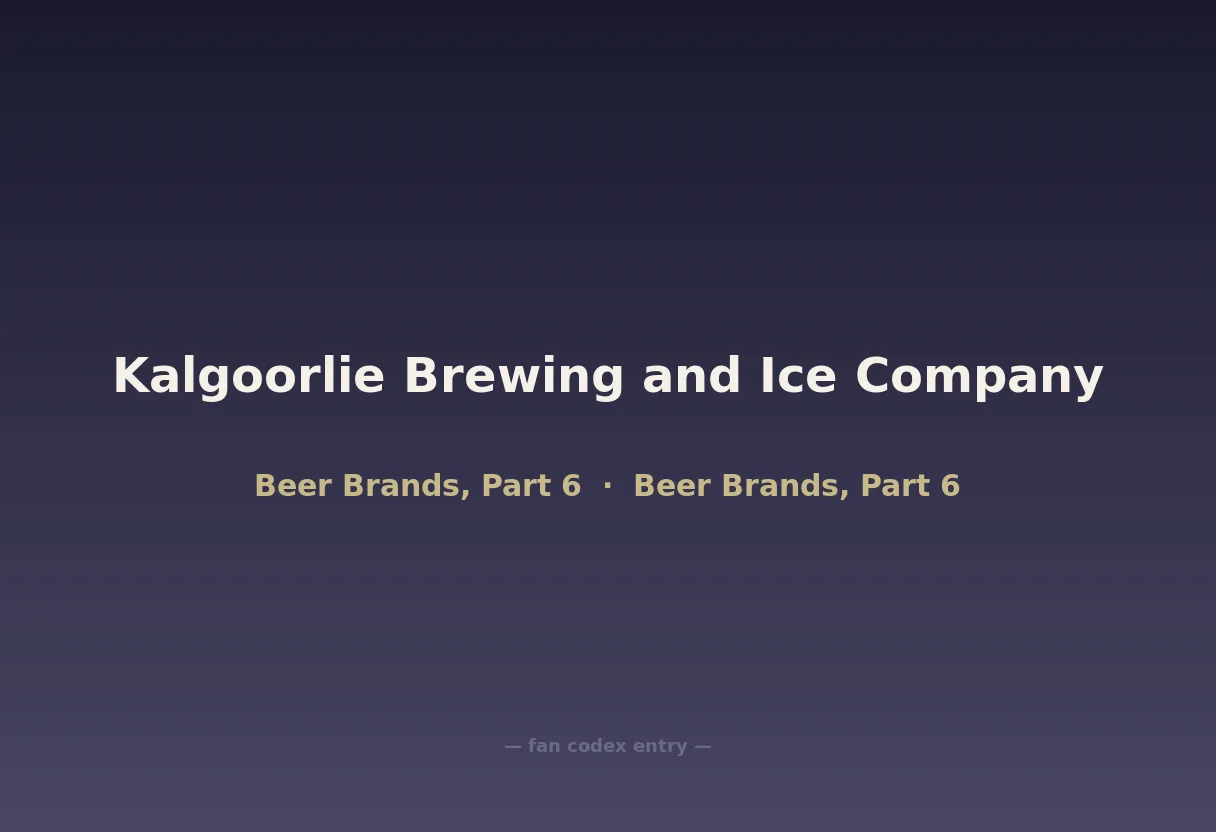 Kalgoorlie Brewing and Ice Company

Beer Brands, Part 6 · Beer Brands, Part 6

— fan codex entry —